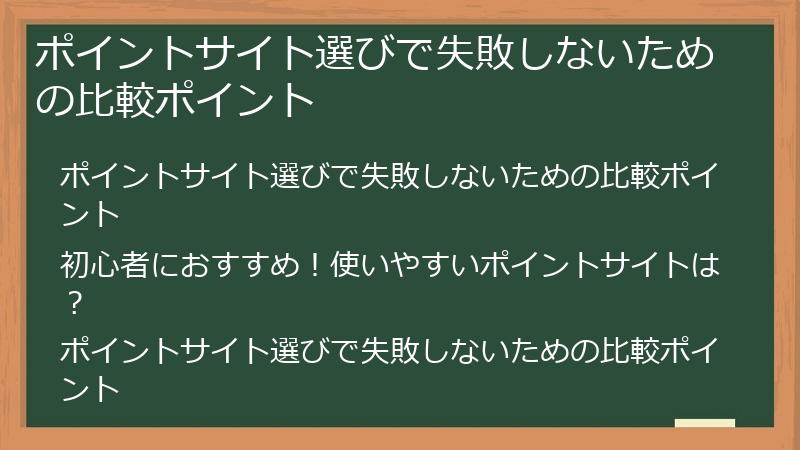 ポイントサイト選びで失敗しないための比較ポイント

ポイントサイト選びで失敗しないための比較ポイント

初心者におすすめ！使いやすいポイントサイトは？

ポイントサイト選びで失敗しないための比較ポイント